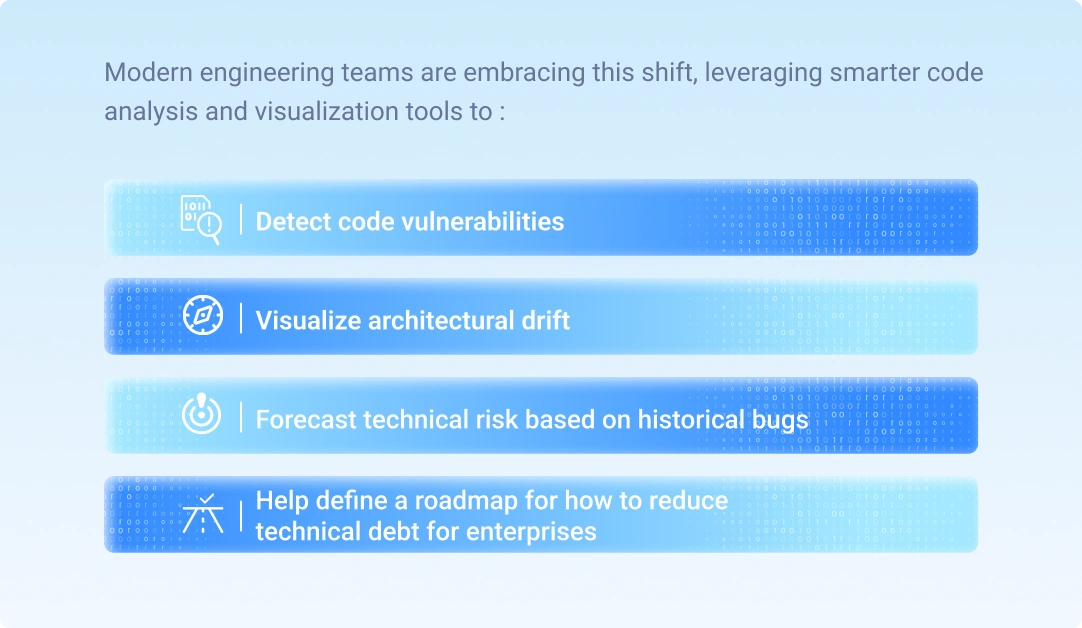 Modern engineering teams are embracing this shift, leveraging smarter code analysis and visualization tools to :

Detect code vulnerabilities

Visualize architectural drift

Forecast technical risk based on historical bugs

Help define a roadmap for how to reduce technical debt for enterprises